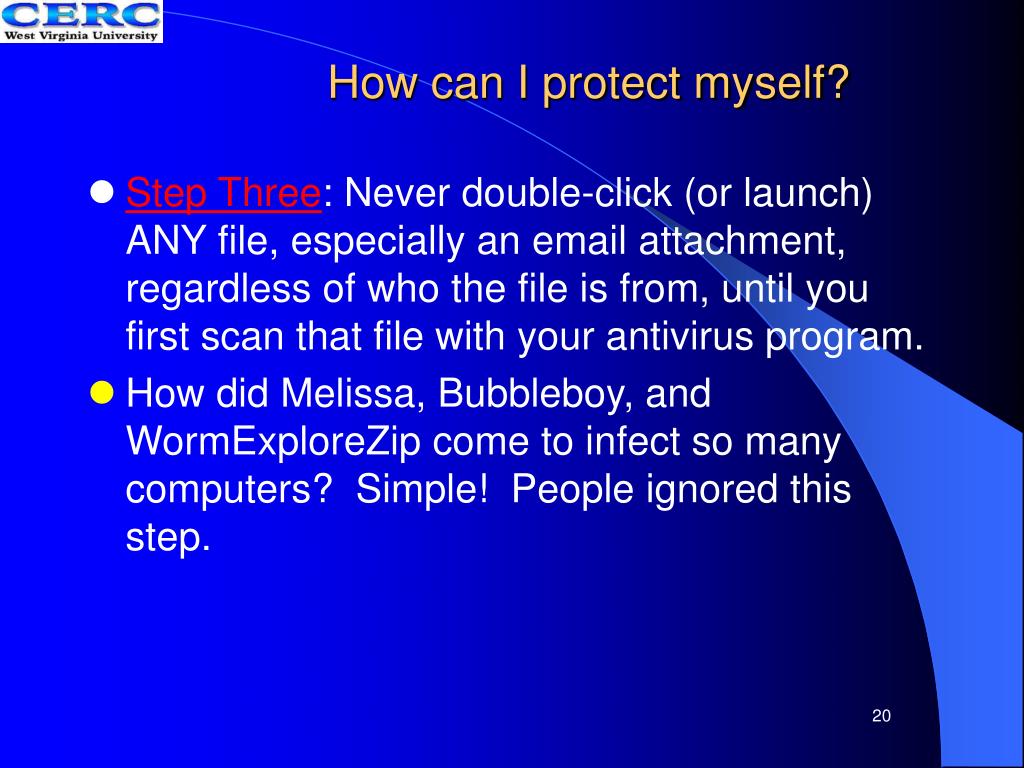 CERC
West Virginia University

How can I protect myself?

Step Three: Never double-click (or launch) ANY file, especially an email attachment, regardless of who the file is from, until you first scan that file with your antivirus program.

How did Melissa, Bubbleboy, and WormExploreZip come to infect so many computers? Simple! People ignored this step.

20